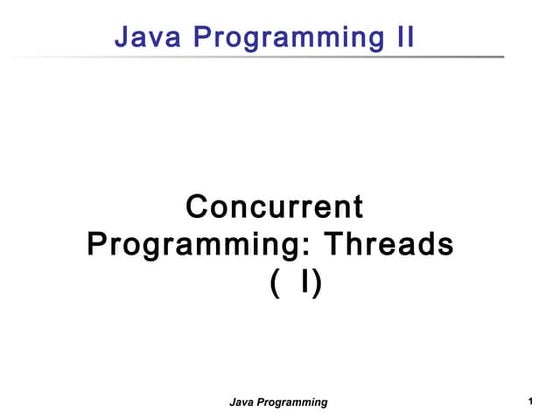 Java Programming II

Concurrent Programming: Threads ( I)

Java Programming

1